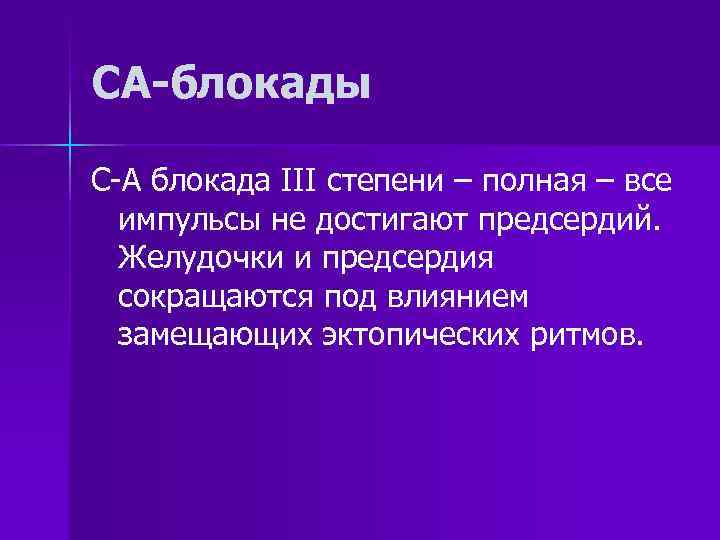 СА-блокады

С-А блокада III степени – полная – все импульсы не достигают предсердий. Желудочки и предсердия сокращаются под влиянием замещающих эктопических ритмов.